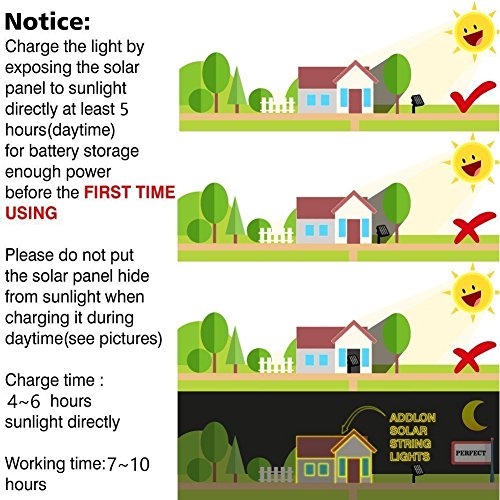 Notice:
Charge the light by exposing the solar panel to sunlight directly at least 5 hours(daytime) for battery storage enough power before the FIRST TIME USING

Please do not put the solar panel hide from sunlight when charging it during daytime(see pictures)

Charge time : 4~6 hours sunlight directly

Working time:7~10 hours

ADDLON SOLAR STRING LIGHTS

PERFECT